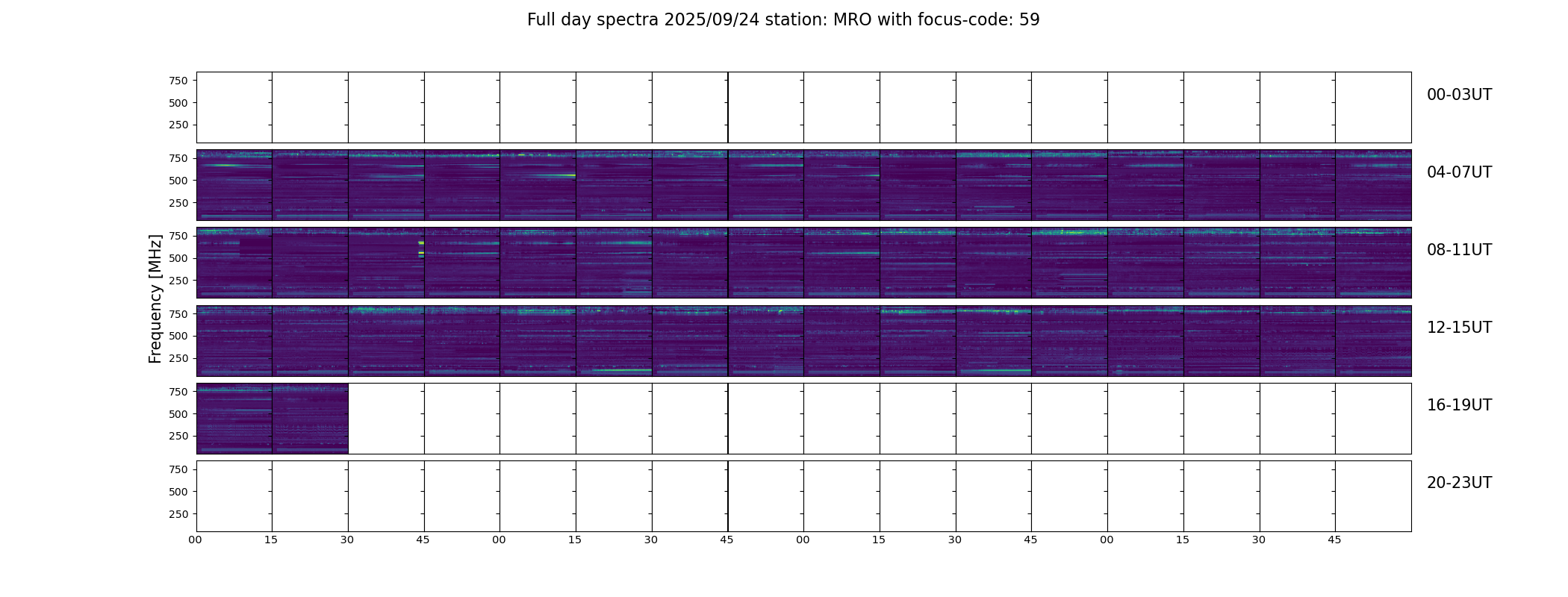 Full day spectra 2025/09/24 station: MRO with focus-code: 59

Frequency [MHz]

750
500
250

00-03UT

750
500
250

04-07UT

750
500
250

08-11UT

750
500
250

12-15UT

750
500
250

16-19UT

750
500
250

20-23UT

00 15 30 45 00 15 30 45 00 15 30 45 00 15 30 45